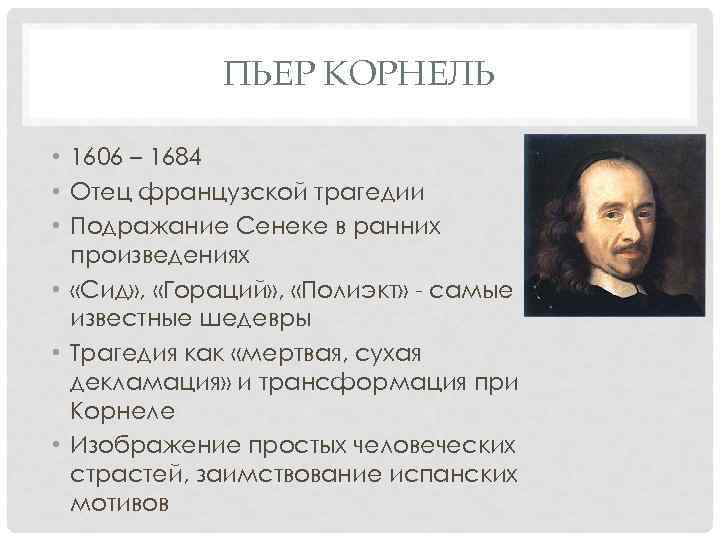 ПЬЕР КОРНЕЛЬ

• 1606 – 1684
• Отец французской трагедии
• Подражание Сенеке в ранних произведениях
• «Сид», «Гораций», «Полиэкт» - самые известные шедевры
• Трагедия как «мертвая, сухая декламация» и трансформация при Корнеле
• Изображение простых человеческих страстей, заимствование испанских мотивов